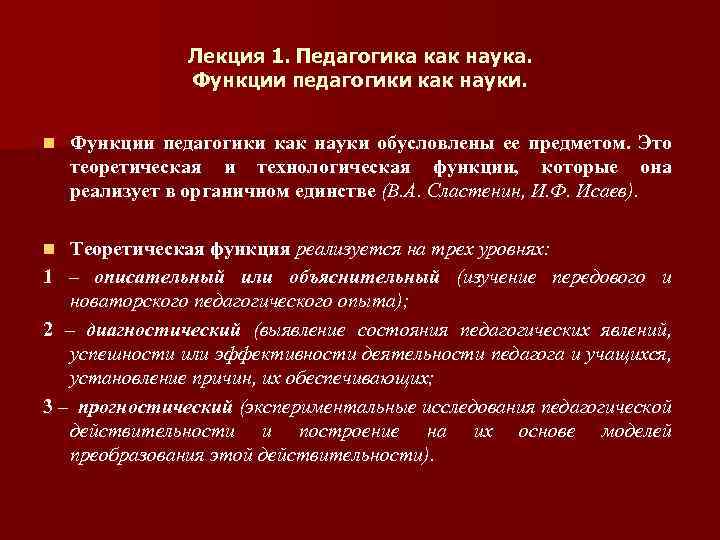 Лекция 1. Педагогика как наука.
Функции педагогики как науки.

Функции педагогики как науки обусловлены ее предметом. Это теоретическая и технологическая функции, которые она реализует в органичном единстве (В.А. Сластенин, И.Ф. Исаев).

Теоретическая функция реализуется на трех уровнях:

1 – описательный или объяснительный (изучение передового и новаторского педагогического опыта);

2 – диагностический (выявление состояния педагогических явлений, успешности или эффективности деятельности педагога и учащихся, установление причин, их обеспечивающих;

3 – прогностический (экспериментальные исследования педагогической действительности и построение на их основе моделей преобразования этой действительности).